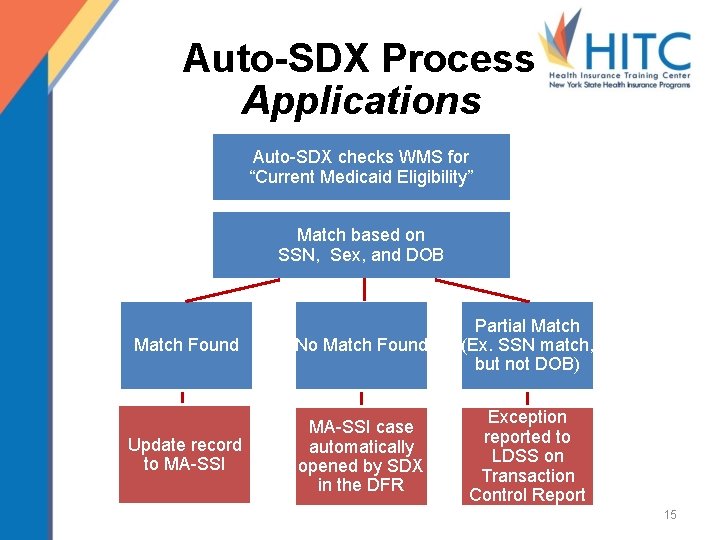 Auto-SDX Process
Applications

HITC
Health Insurance Training Center
New York State Health Insurance Programs

Auto-SDX checks WMS for "Current Medicaid Eligibility"

Match based on SSN, Sex, and DOB

Match Found

No Match Found

Partial Match (Ex. SSN match, but not DOB)

Update record to MA-SSI

MA-SSI case automatically opened by SDX in the DFR

Exception reported to LDSS on Transaction Control Report

15